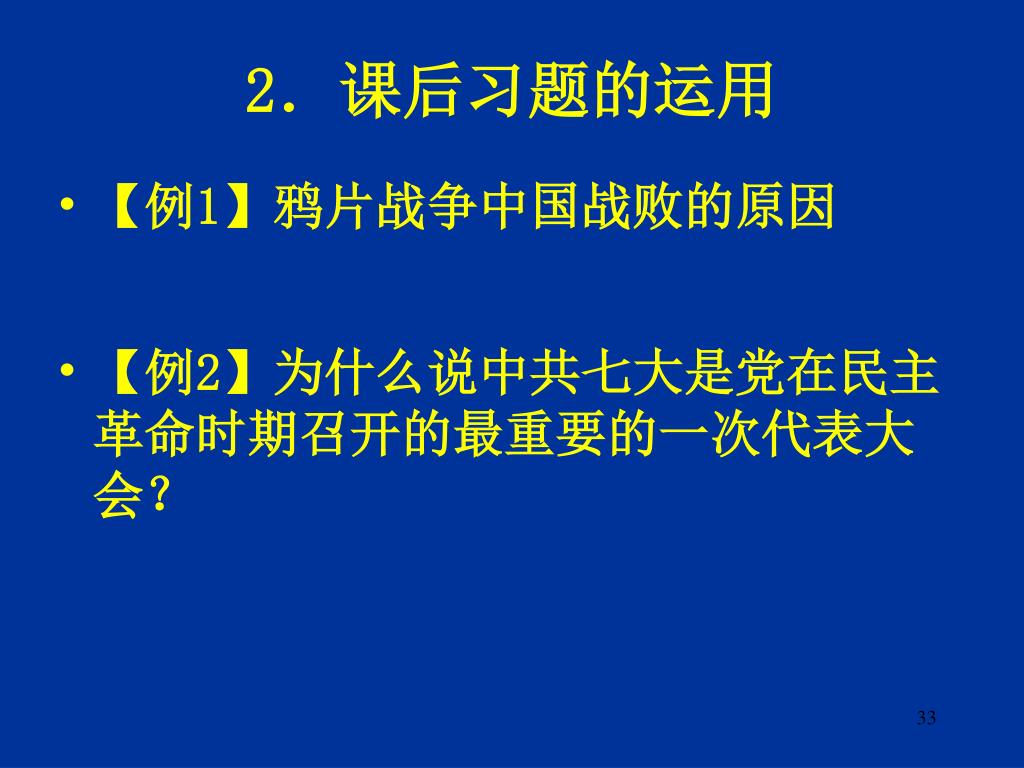 2. 课后习题的运用

• 【例1】鸦片战争中国战败的原因

• 【例2】为什么说中共七大是党在民主革命时期召开的最重要的一次代表大会?

33